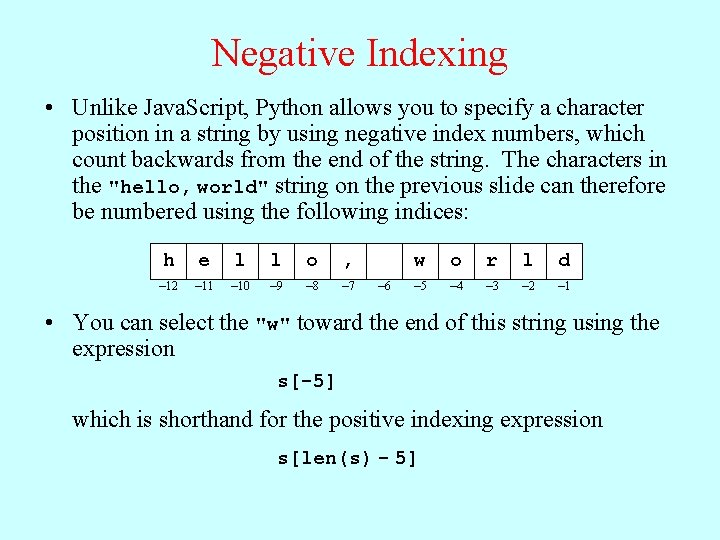 Negative Indexing

• Unlike JavaScript, Python allows you to specify a character position in a string by using negative index numbers, which count backwards from the end of the string. The characters in the "hello, world" string on the previous slide can therefore be numbered using the following indices:

| h | e | l | l | o | , |  | w | o | r | l | d |
|---|---|---|---|---|---|---|---|---|---|---|---|
| –12 | –11 | –10 | –9 | –8 | –7 | –6 | –5 | –4 | –3 | –2 | –1 |

• You can select the "w" toward the end of this string using the expression

s[-5]

which is shorthand for the positive indexing expression

s[len(s) - 5]